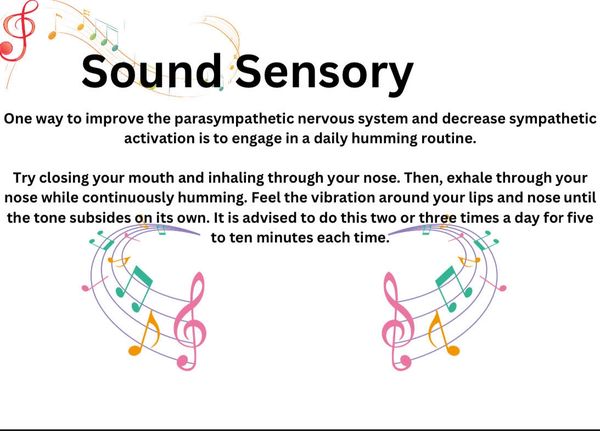 Sound Sensory

One way to improve the parasympathetic nervous system and decrease sympathetic activation is to engage in a daily humming routine.

Try closing your mouth and inhaling through your nose. Then, exhale through your nose while continuously humming. Feel the vibration around your lips and nose until the tone subsides on its own. It is advised to do this two or three times a day for five to ten minutes each time.